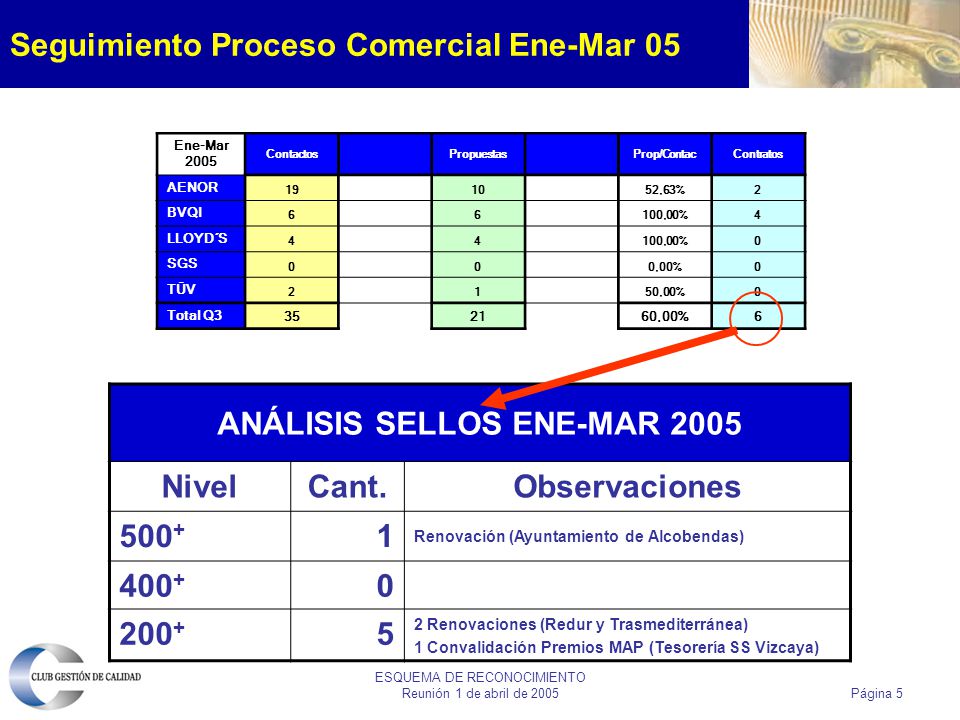 Seguimiento Proceso Comercial Ene-Mar 05

| Ene-Mar 2005 | Contactos | | Propuestas | | Prop/Contac | Contratos |
|---|---|---|---|---|---|---|
| AENOR | 19 | | 10 | | 52,63% | 2 |
| BVQI | 6 | | 6 | | 100,00% | 4 |
| LLOYD´S | 4 | | 4 | | 100,00% | 0 |
| SGS | 0 | | 0 | | 0,00% | 0 |
| TÜV | 2 | | 1 | | 50,00% | 0 |
| Total Q3 | 35 | | 21 | | 60,00% | 6 |

ANÁLISIS SELLOS ENE-MAR 2005

| Nivel | Cant. | Observaciones |
|---|---|---|
| $500^+$ | 1 | Renovación (Ayuntamiento de Alcobendas) |
| $400^+$ | 0 | |
| $200^+$ | 5 | 2 Renovaciones (Redur y Trasmediterránea) 1 Convalidación Premios MAP (Tesorería SS Vizcaya) |

CLUB GESTIÓN DE CALIDAD

ESQUEMA DE RECONOCIMIENTO
Reunión 1 de abril de 2005

Página 5